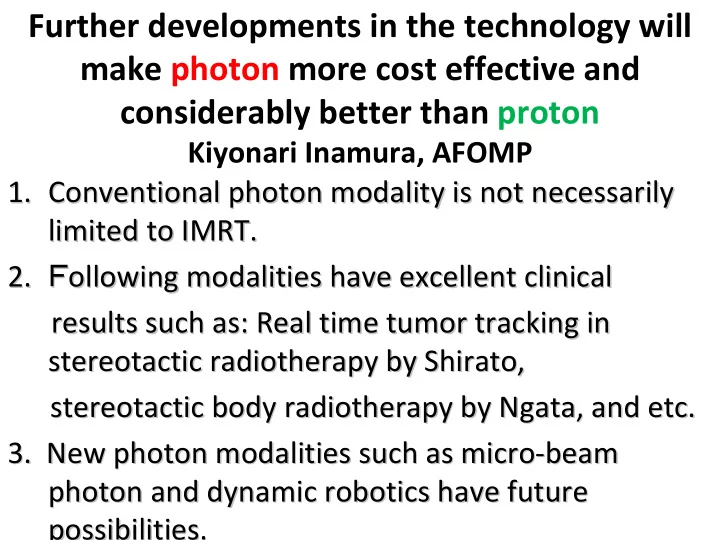 Further developments in the technology will make photon more cost effective and considerably better than proton
Kiyonari Inamura, AFOMP

1. Conventional photon modality is not necessarily limited to IMRT.
2. Following modalities have excellent clinical results such as: Real time tumor tracking in stereotactic radiotherapy by Shirato, stereotactic body radiotherapy by Ngata, and etc.
3. New photon modalities such as micro-beam photon and dynamic robotics have future possibilities.